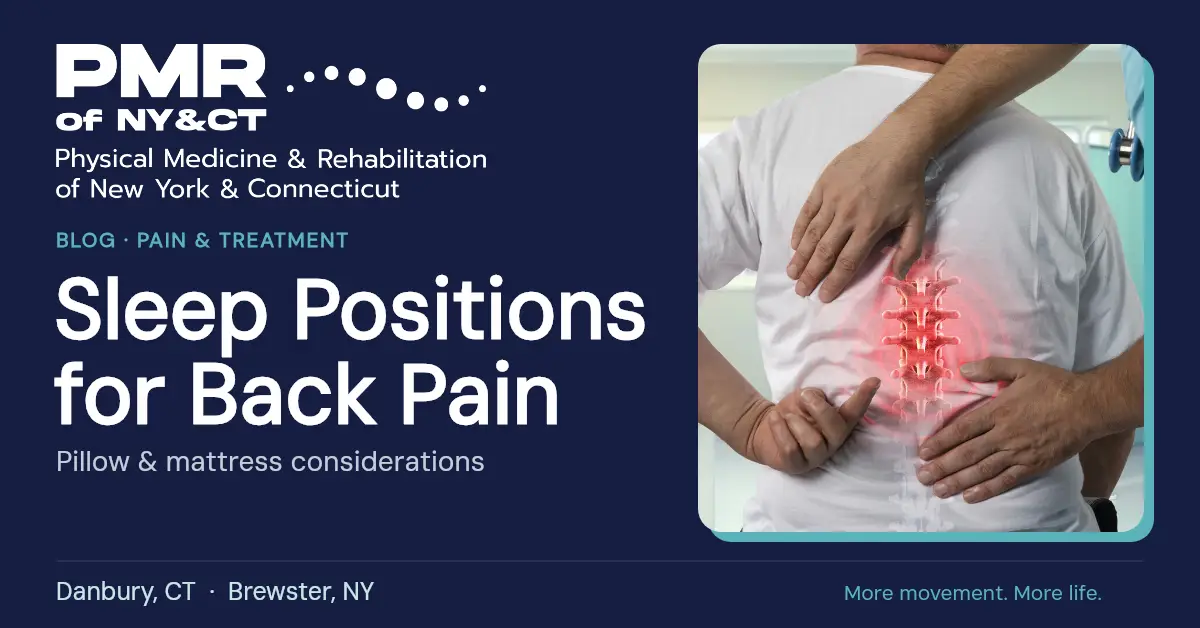 PMR
of NY&CT
Physical Medicine & Rehabilitation
of New York & Connecticut

BLOG · PAIN & TREATMENT

Sleep Positions for Back Pain

Pillow & mattress considerations

Danbury, CT · Brewster, NY

More movement. More life.